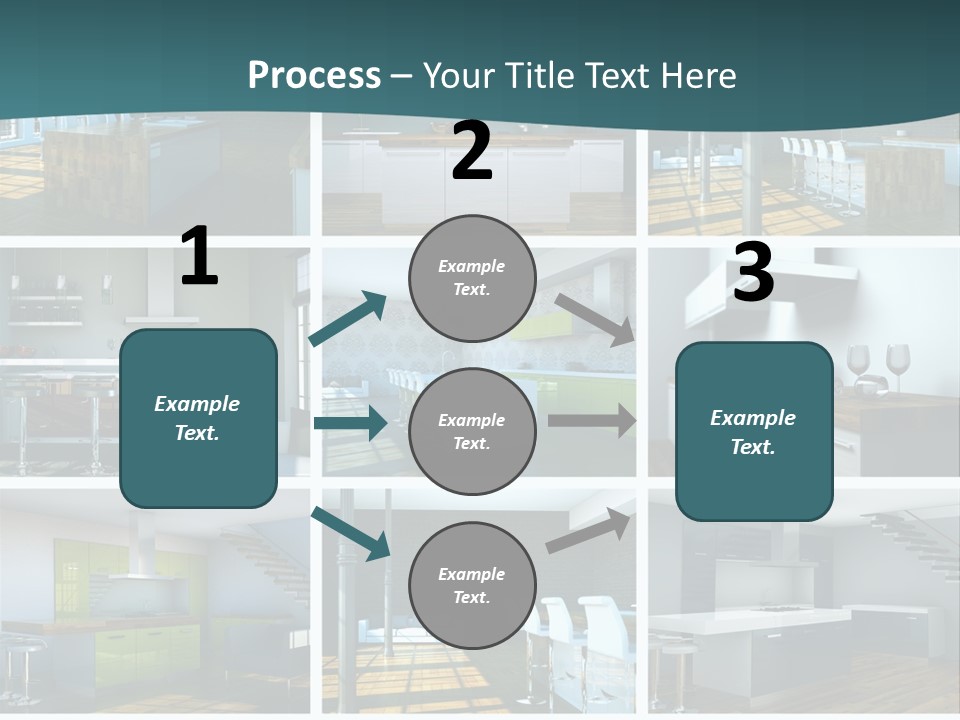 Process – Your Title Text Here

1

Example Text.

2

Example Text.

Example Text.

Example Text.

3

Example Text.